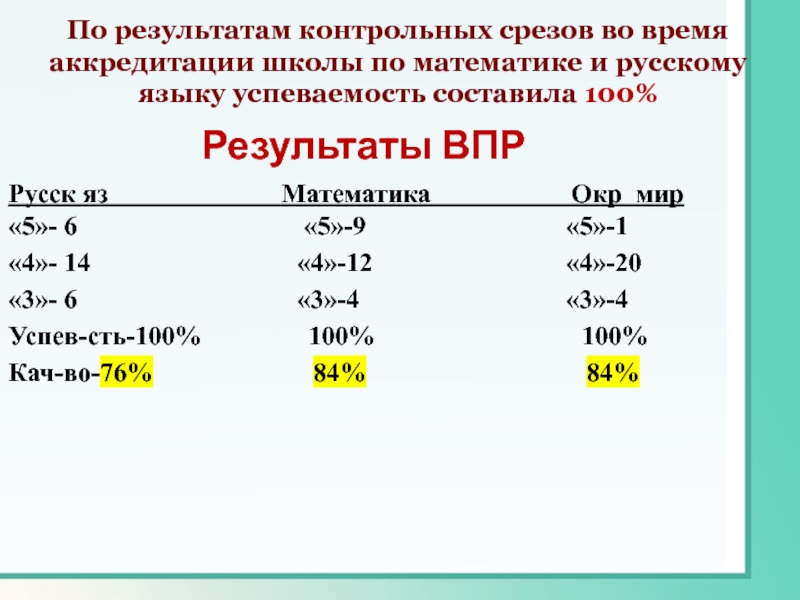 По результатам контрольных срезов во время аккредитации школы по математике и русскому языку успеваемость составила 100%

Результаты ВПР

| Русск яз | Математика | Окр мир |
|---|---|---|
| «5»- 6 | «5»-9 | «5»-1 |
| «4»- 14 | «4»-12 | «4»-20 |
| «3»- 6 | «3»-4 | «3»-4 |
| Успев-сть-100% | 100% | 100% |
| Кач-во-76% | 84% | 84% |